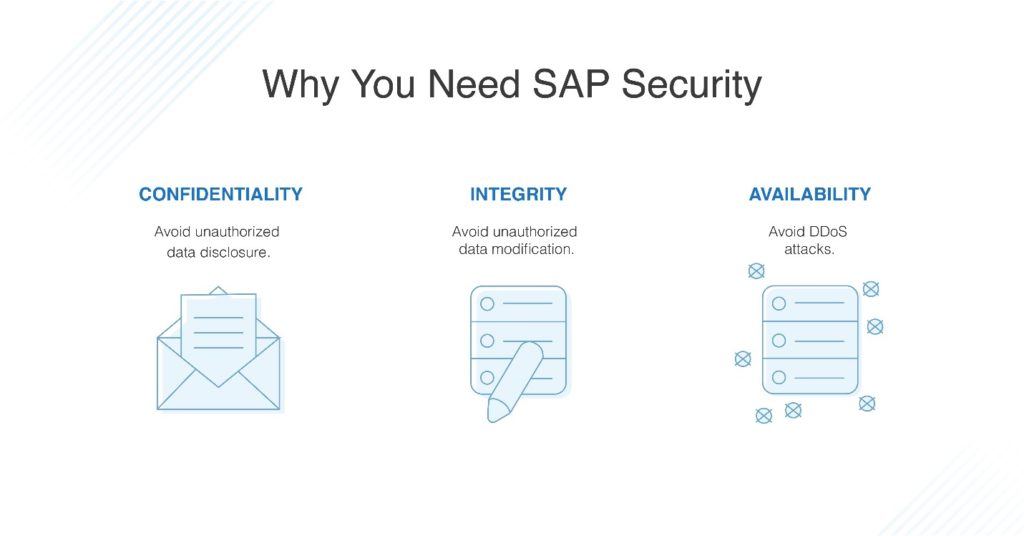 Why You Need SAP Security

CONFIDENTIALITY

Avoid unauthorized data disclosure.

INTEGRITY

Avoid unauthorized data modification.

AVAILABILITY

Avoid DDoS attacks.